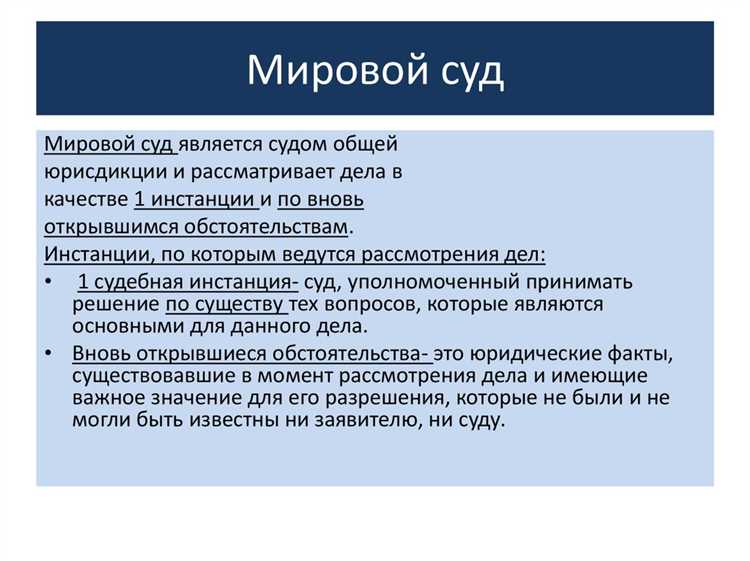 Мировой суд

Мировой суд является судом общей юрисдикции и рассматривает дела в качестве 1 инстанции и по вновь открывшимся обстоятельствам.

Инстанции, по которым ведутся рассмотрения дел:

• 1 судебная инстанция- суд, уполномоченный принимать решение по существу тех вопросов, которые являются основными для данного дела.

• Вновь открывшиеся обстоятельства- это юридические факты, существовавшие в момент рассмотрения дела и имеющие важное значение для его разрешения, которые не были и не могли быть известны ни заявителю, ни суду.